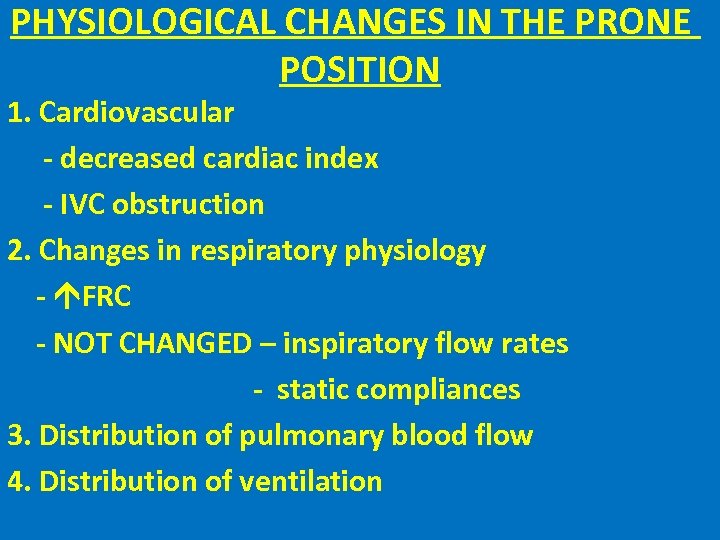 PHYSIOLOGICAL CHANGES IN THE PRONE POSITION

1. Cardiovascular

- decreased cardiac index

- IVC obstruction

2. Changes in respiratory physiology

- ↑FRC

- NOT CHANGED – inspiratory flow rates

- static compliances

3. Distribution of pulmonary blood flow

4. Distribution of ventilation